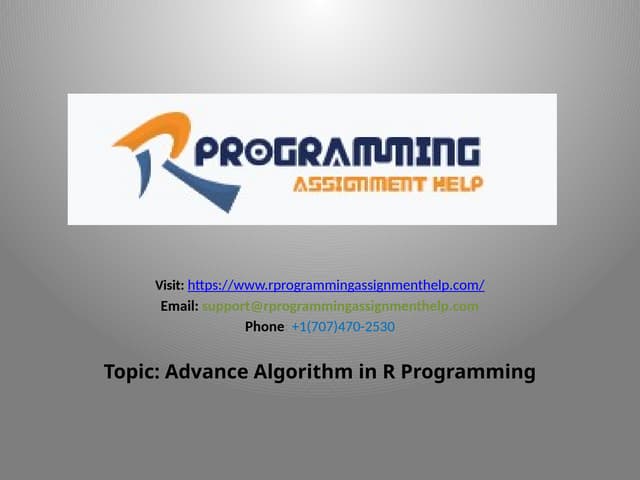 R PROGRAMMING
ASSIGNMENT HELP

Visit: https://www.rprogrammingassignmenthelp.com/
Email: support@rprogrammingassignmenthelp.com
Phone +1(707)470-2530

Topic: Advance Algorithm in R Programming